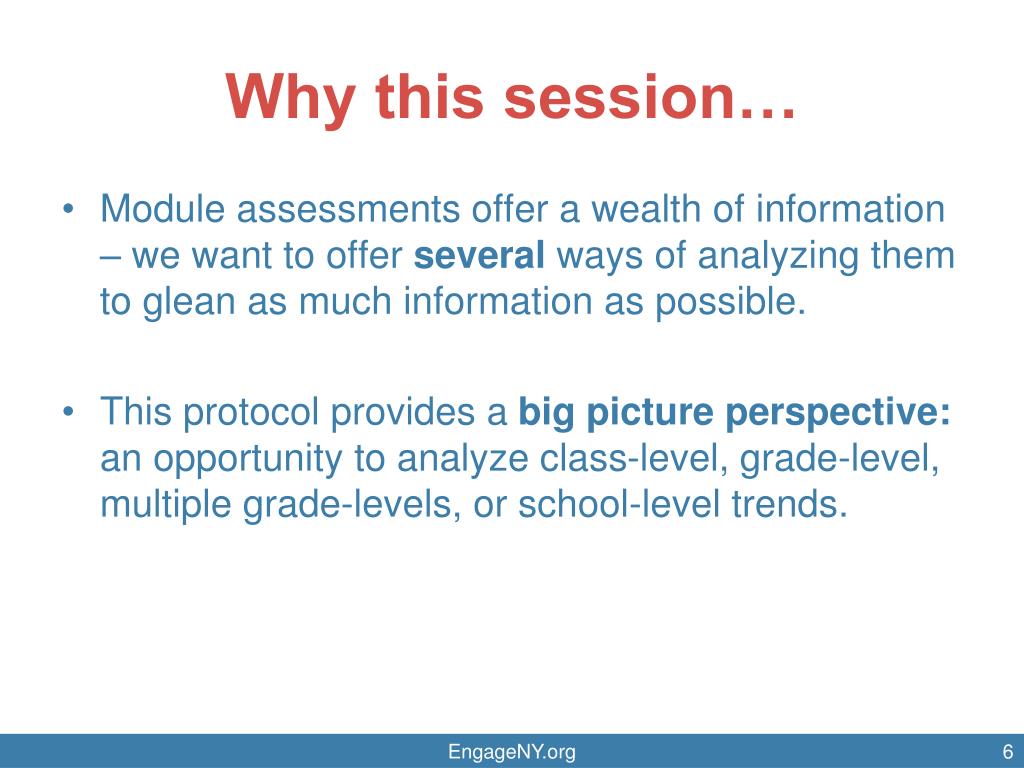 Why this session…

• Module assessments offer a wealth of information – we want to offer several ways of analyzing them to glean as much information as possible.

• This protocol provides a big picture perspective: an opportunity to analyze class-level, grade-level, multiple grade-levels, or school-level trends.

EngageNY.org

6